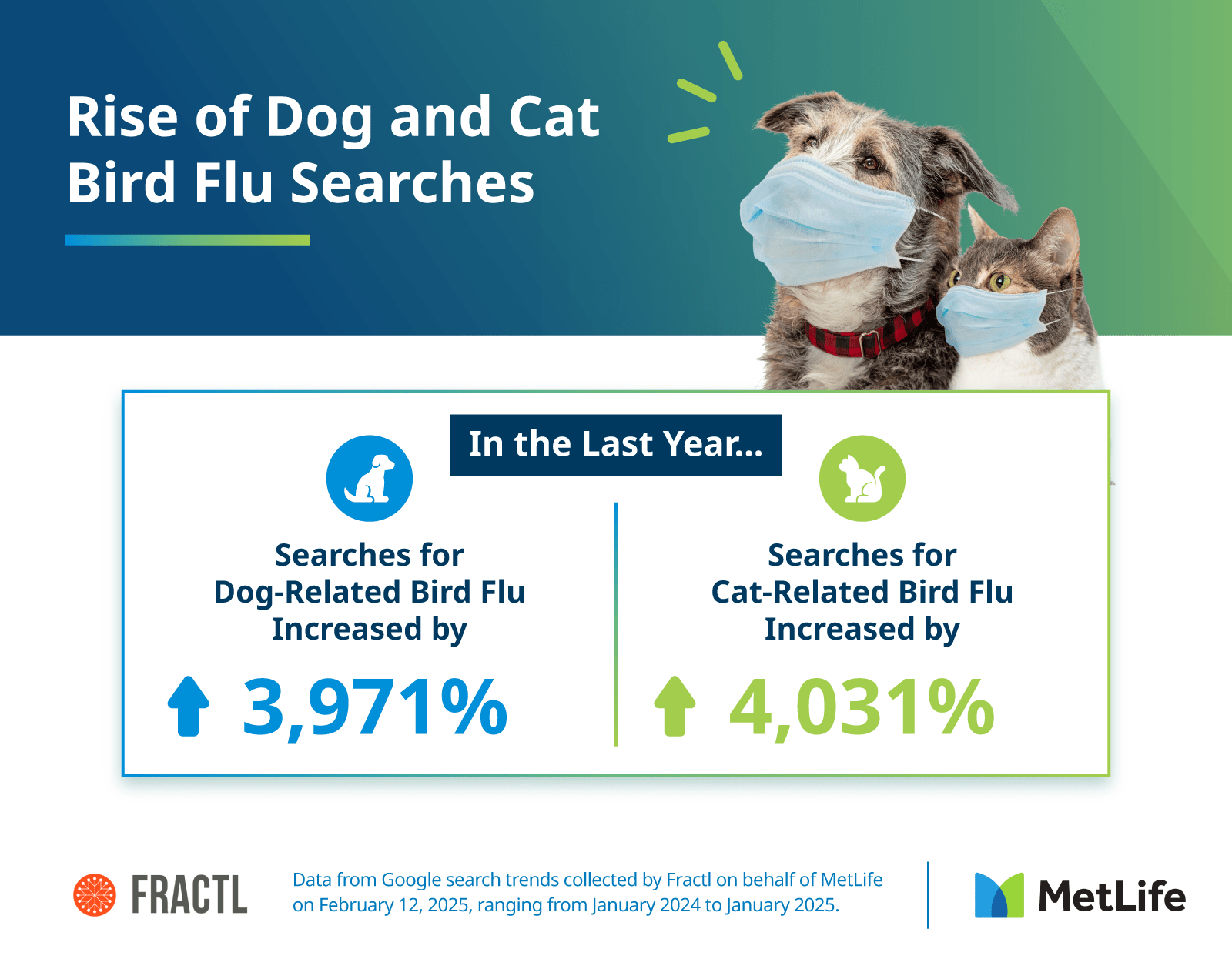 Rise of Dog and Cat Bird Flu Searches

In the Last Year...

Searches for Dog-Related Bird Flu Increased by

3,971%

Searches for Cat-Related Bird Flu Increased by

4,031%

FRACTL

Data from Google search trends collected by Fractl on behalf of MetLife on February 12, 2025, ranging from January 2024 to January 2025.

MetLife